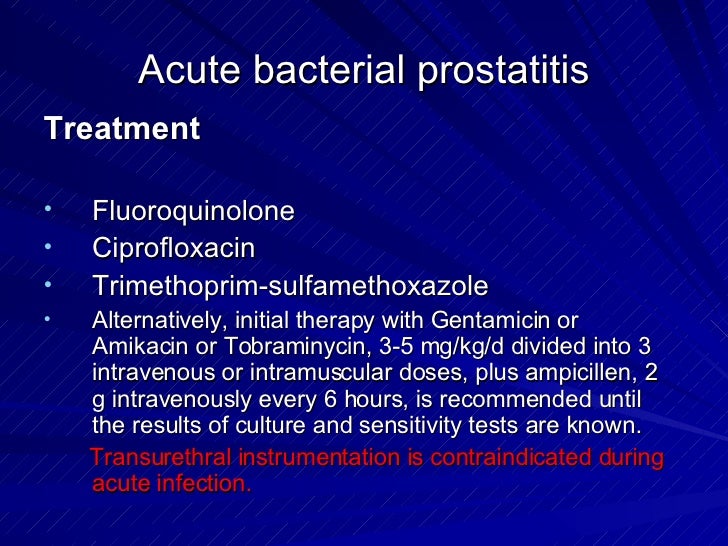 Acute bacterial prostatitis

Treatment

• Fluoroquinolone
• Ciprofloxacin
• Trimethoprim-sulfamethoxazole
• Alternatively, initial therapy with Gentamicin or Amikacin or Tobraminycin, 3-5 mg/kg/d divided into 3 intravenous or intramuscular doses, plus ampicillen, 2 g intravenously every 6 hours, is recommended until the results of culture and sensitivity tests are known.

Transurethral instrumentation is contraindicated during acute infection.